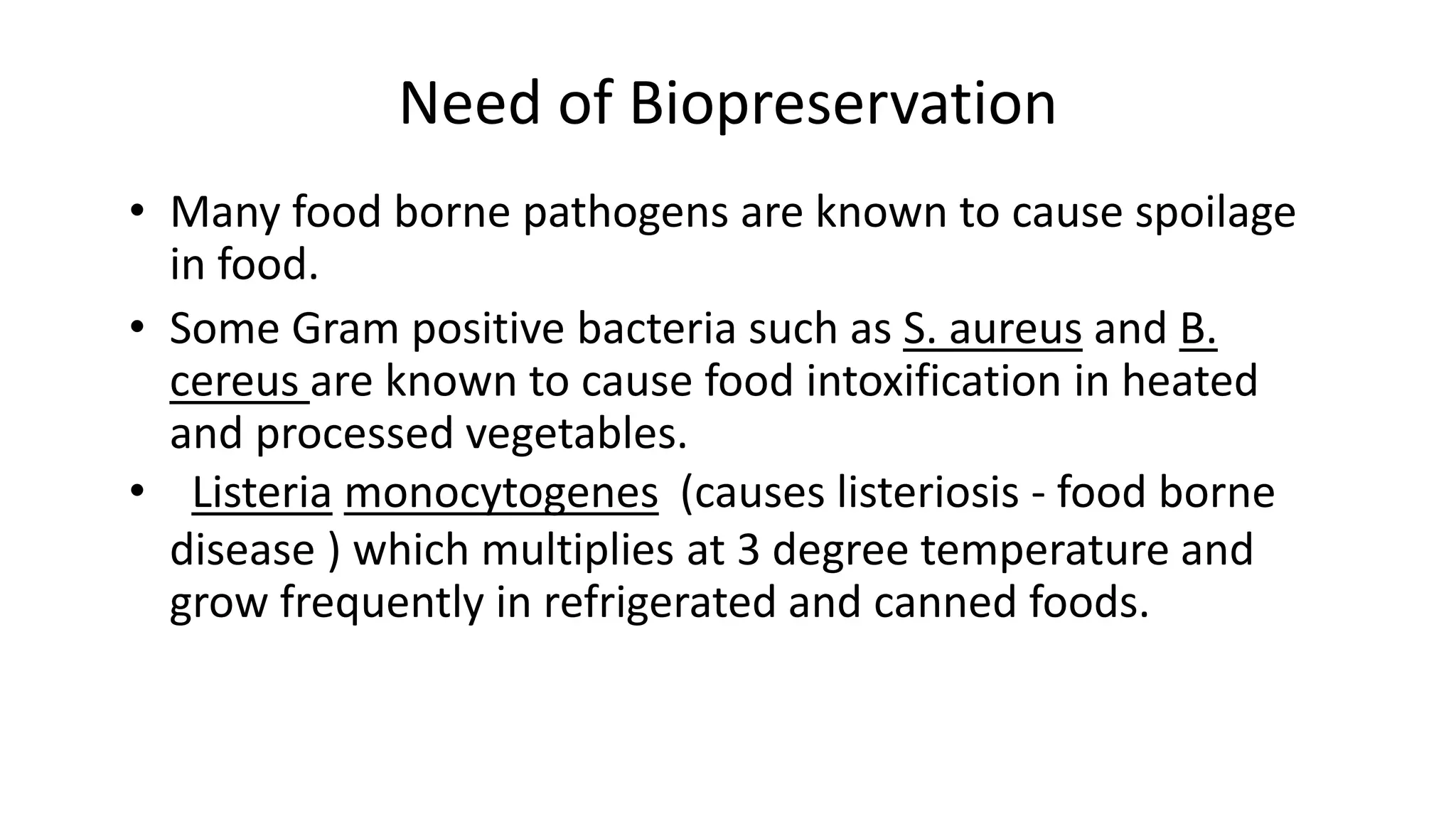 Need of Biopreservation

• Many food borne pathogens are known to cause spoilage in food.

• Some Gram positive bacteria such as S. aureus and B. cereus are known to cause food intoxification in heated and processed vegetables.

• Listeria monocytogenes (causes listeriosis - food borne disease ) which multiplies at 3 degree temperature and grow frequently in refrigerated and canned foods.